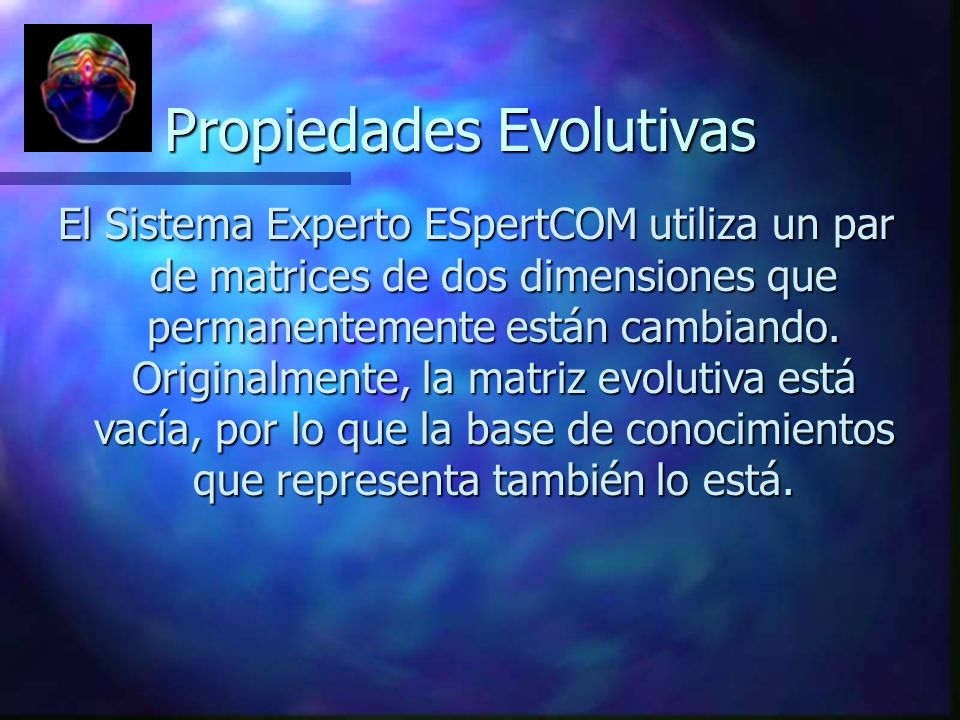 Propiedades Evolutivas

El Sistema Experto ESpertCOM utiliza un par de matrices de dos dimensiones que permanentemente están cambiando. Originalmente, la matriz evolutiva está vacía, por lo que la base de conocimientos que representa también lo está.